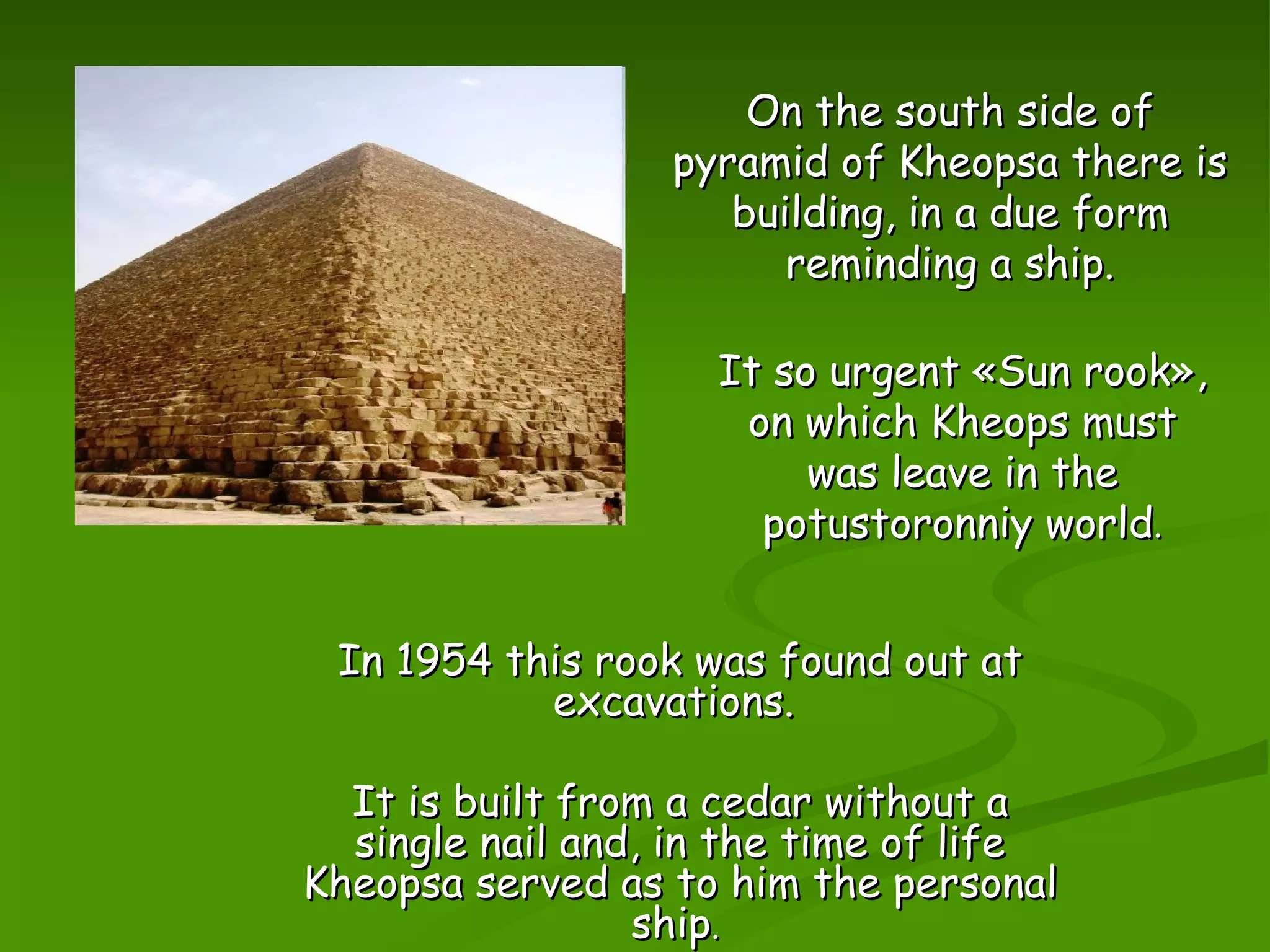 On the south side of pyramid of Kheopsa there is building, in a due form reminding a ship.

It so urgent «Sun rook», on which Kheops must was leave in the potustoronniy world.

In 1954 this rook was found out at excavations.

It is built from a cedar without a single nail and, in the time of life Kheopsa served as to him the personal ship.